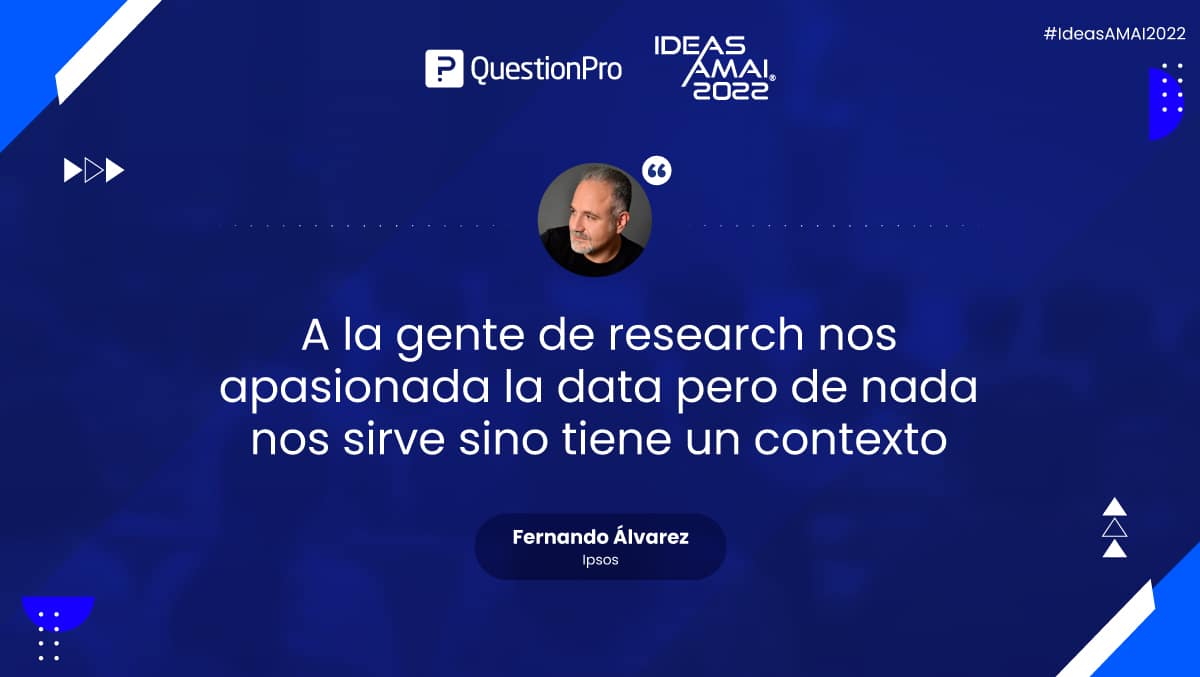 QuestionPro

IDEAS AMAI® 2022

#IdeasAMAI2022

A la gente de research nos apasionada la data pero de nada nos sirve sino tiene un contexto

Fernando Álvarez
Ipsos